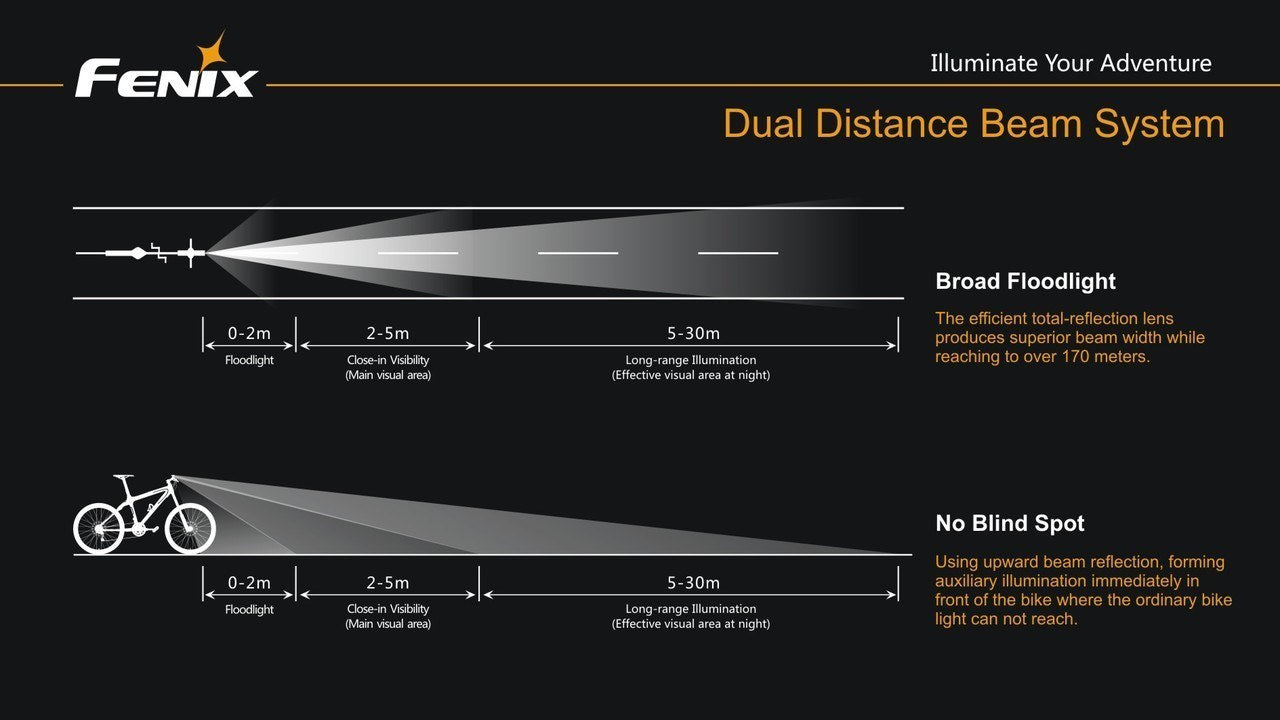 FENIX

Illuminate Your Adventure

Dual Distance Beam System

0-2m
Floodlight

2-5m
Close-in Visibility
(Main visual area)

5-30m
Long-range Illumination
(Effective visual area at night)

Broad Floodlight

The efficient total-reflection lens produces superior beam width while reaching to over 170 meters.

0-2m
Floodlight

2-5m
Close-in Visibility
(Main visual area)

5-30m
Long-range Illumination
(Effective visual area at night)

No Blind Spot

Using upward beam reflection, forming auxiliary illumination immediately in front of the bike where the ordinary bike light can not reach.